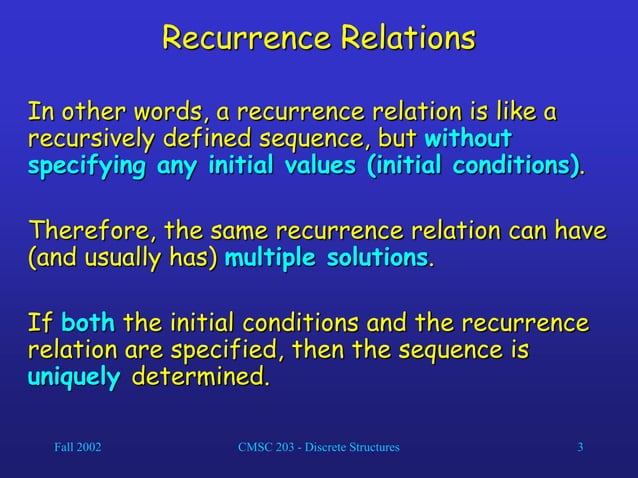 Recurrence Relations

In other words, a recurrence relation is like a recursively defined sequence, but without specifying any initial values (initial conditions).

Therefore, the same recurrence relation can have (and usually has) multiple solutions.

If both the initial conditions and the recurrence relation are specified, then the sequence is uniquely determined.

Fall 2002

CMSC 203 - Discrete Structures

3